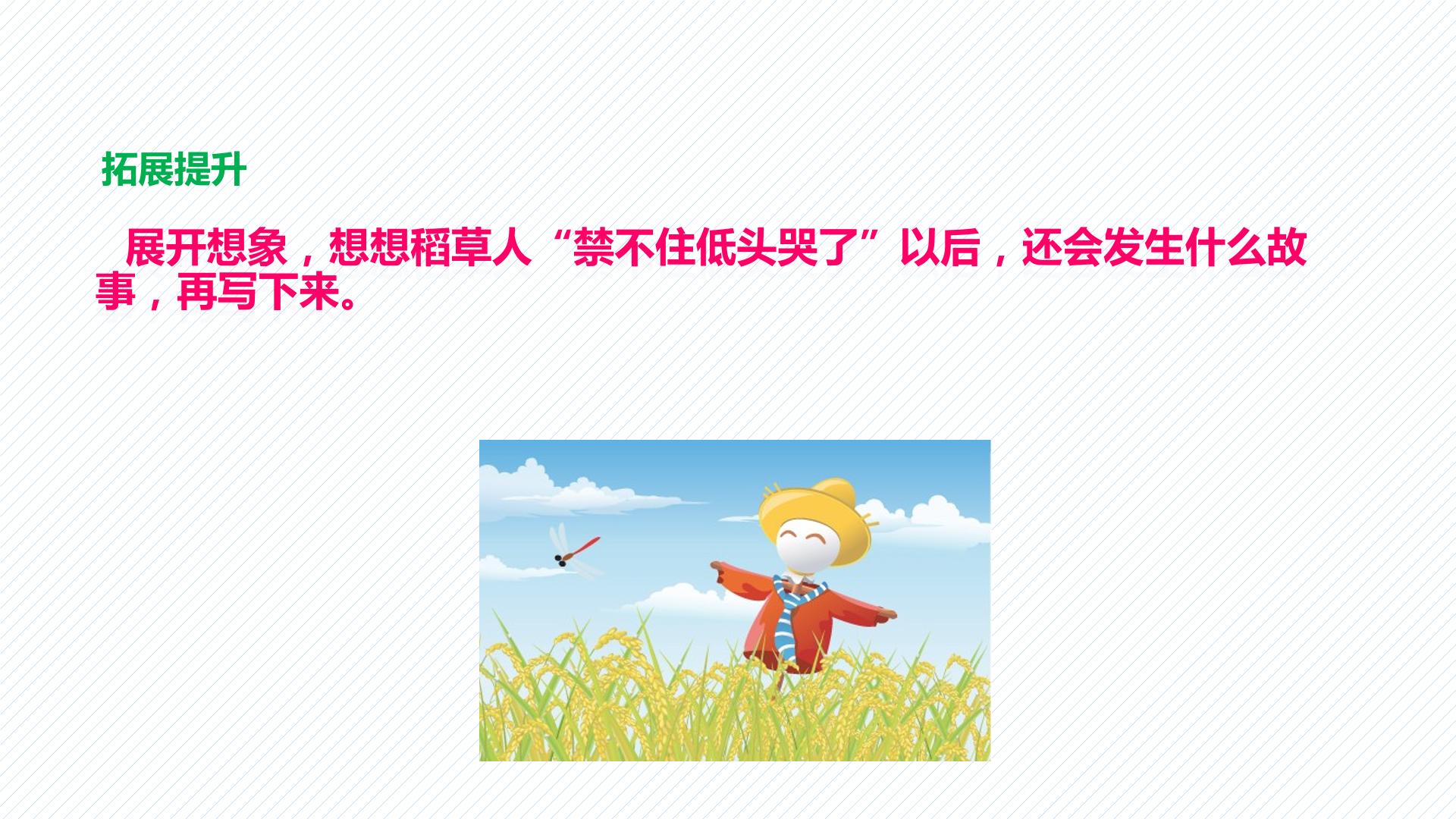 拓展提升

展开想象，想想稻草人“禁不住低头哭了”以后，还会发生什么故事，再写下来。